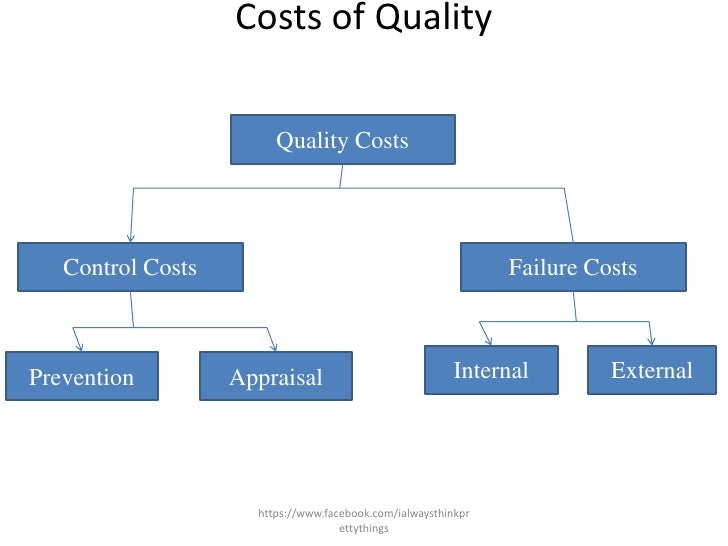 Costs of Quality

Quality Costs

Control Costs

Failure Costs

Prevention

Appraisal

Internal

External

https://www.facebook.com/ialwaysthinkprettythings